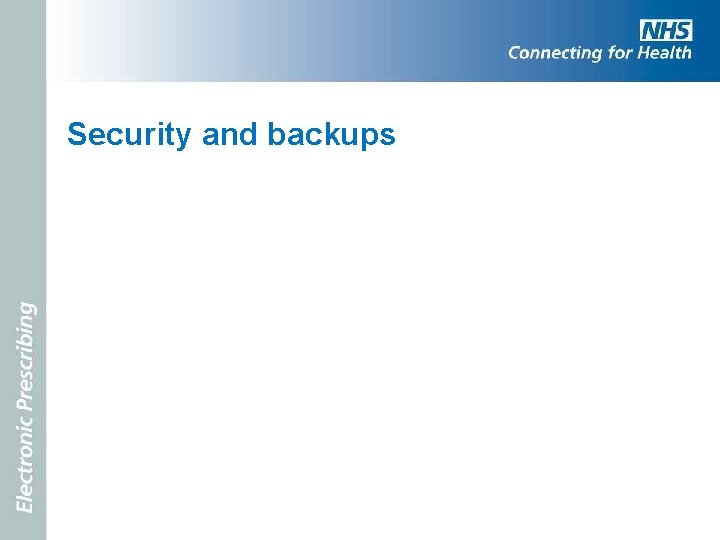 NHS
Connecting for Health

Security and backups

Electronic Prescribing